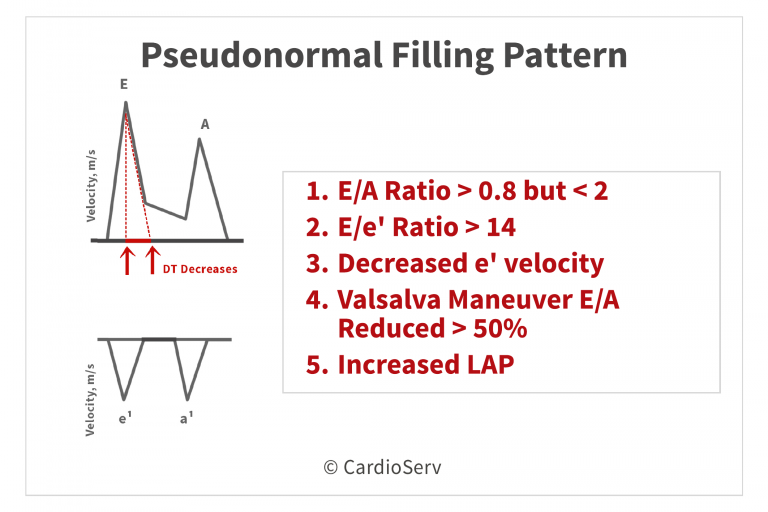 Pseudonormal Filling Pattern

E

A

Velocity, m/s

DT Decreases

Velocity, m/s

e¹

a¹

1. E/A Ratio > 0.8 but < 2
2. E/e' Ratio > 14
3. Decreased e' velocity
4. Valsalva Maneuver E/A Reduced > 50%
5. Increased LAP

© CardioServ